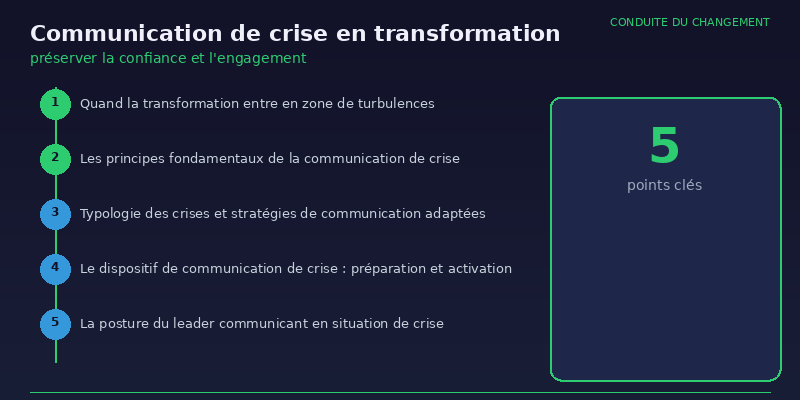 CONDUITE DU CHANGEMENT

Communication de crise en transformation

préserver la confiance et l'engagement

1 Quand la transformation entre en zone de turbulences

2 Les principes fondamentaux de la communication de crise

3 Typologie des crises et stratégies de communication adaptées

4 Le dispositif de communication de crise : préparation et activation

5 La posture du leader communicant en situation de crise

5

points clés